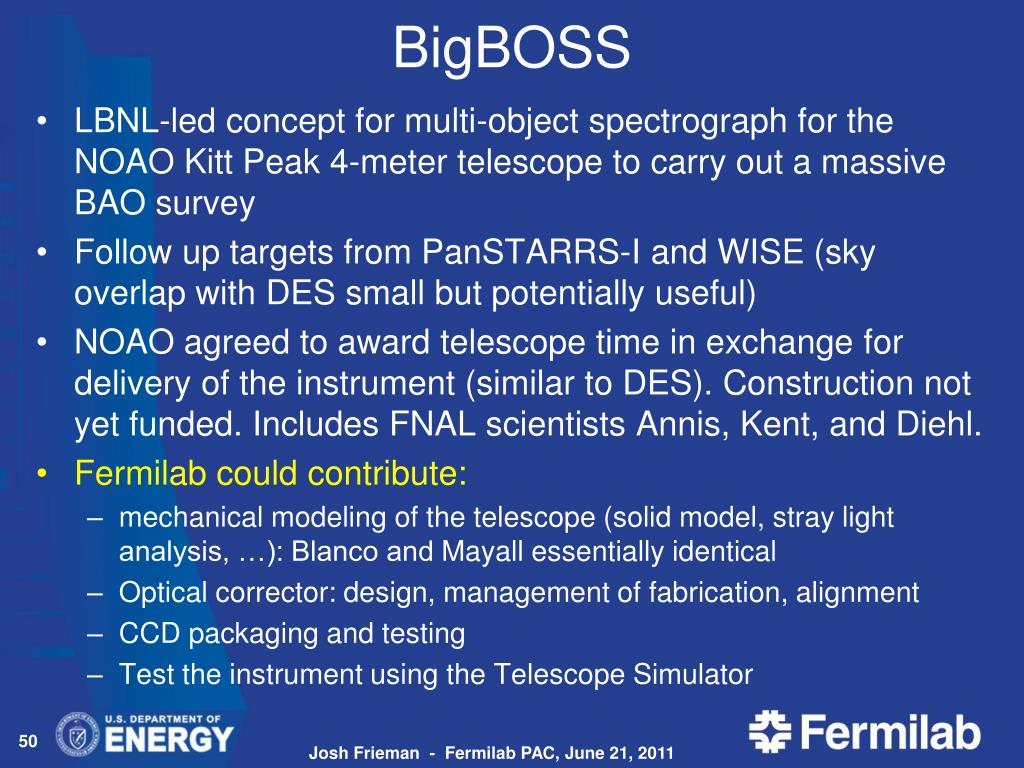 BigBOSS

• LBNL-led concept for multi-object spectrograph for the NOAO Kitt Peak 4-meter telescope to carry out a massive BAO survey
• Follow up targets from PanSTARRS-I and WISE (sky overlap with DES small but potentially useful)
• NOAO agreed to award telescope time in exchange for delivery of the instrument (similar to DES). Construction not yet funded. Includes FNAL scientists Annis, Kent, and Diehl.
• Fermilab could contribute:
– mechanical modeling of the telescope (solid model, stray light analysis, …): Blanco and Mayall essentially identical
– Optical corrector: design, management of fabrication, alignment
– CCD packaging and testing
– Test the instrument using the Telescope Simulator

50

U.S. DEPARTMENT OF ENERGY

Josh Frieman - Fermilab PAC, June 21, 2011

Fermilab